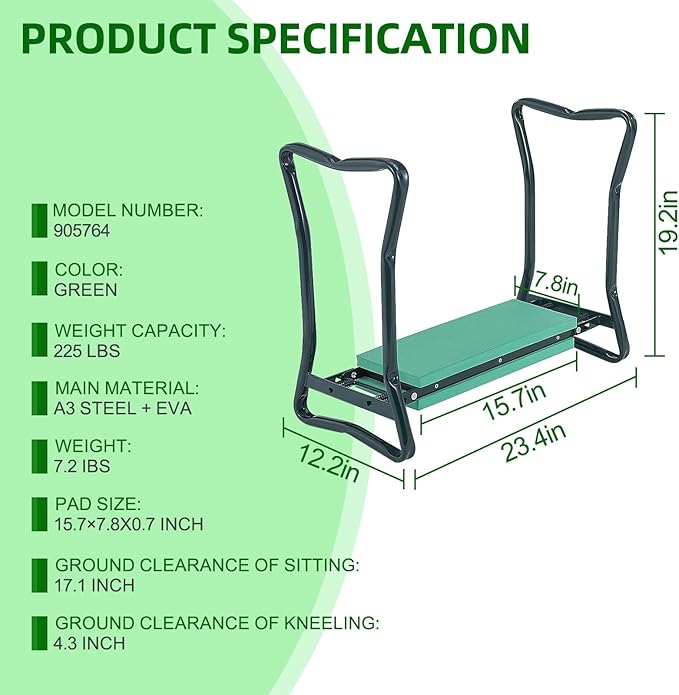 PRODUCT SPECIFICATION

MODEL NUMBER:
905764

COLOR:
GREEN

WEIGHT CAPACITY:
225 LBS

MAIN MATERIAL:
A3 STEEL + EVA

WEIGHT:
7.2 IBS

PAD SIZE:
15.7×7.8X0.7 INCH

GROUND CLEARANCE OF SITTING:
17.1 INCH

GROUND CLEARANCE OF KNEELING:
4.3 INCH

19.2in
7.8in
15.7in
23.4in
12.2in